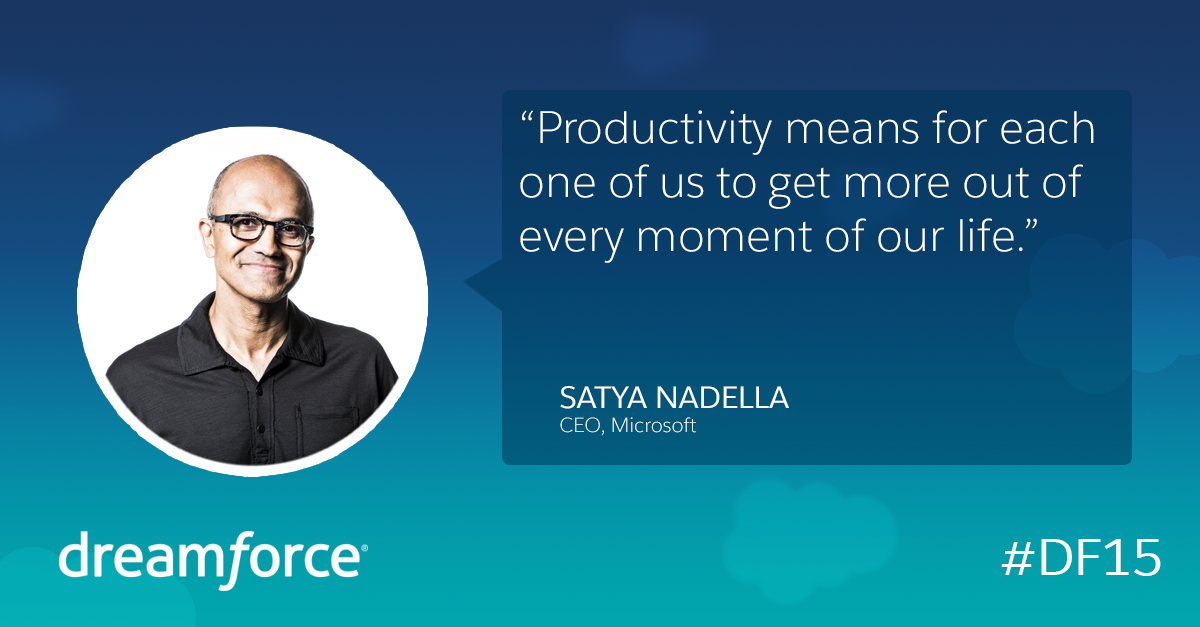 “Productivity means for each one of us to get more out of every moment of our life.”

SATYA NADELLA
CEO, Microsoft

dreamforce®

#DF15